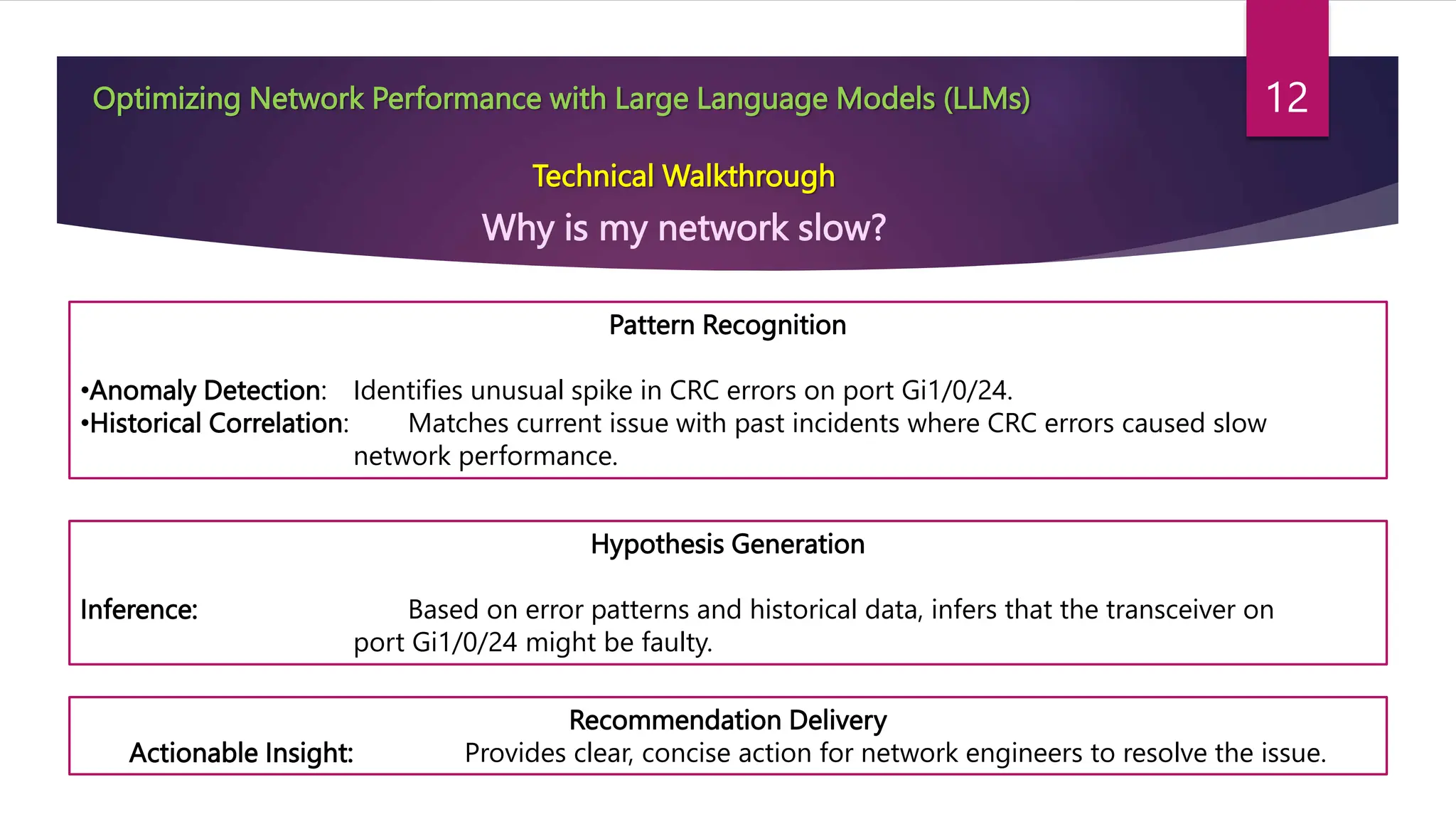 Optimizing Network Performance with Large Language Models (LLMs)

12

Technical Walkthrough

Why is my network slow?

Pattern Recognition

•Anomaly Detection: Identifies unusual spike in CRC errors on port Gi1/0/24.
•Historical Correlation: Matches current issue with past incidents where CRC errors caused slow network performance.

Hypothesis Generation

Inference: Based on error patterns and historical data, infers that the transceiver on port Gi1/0/24 might be faulty.

Recommendation Delivery

Actionable Insight: Provides clear, concise action for network engineers to resolve the issue.